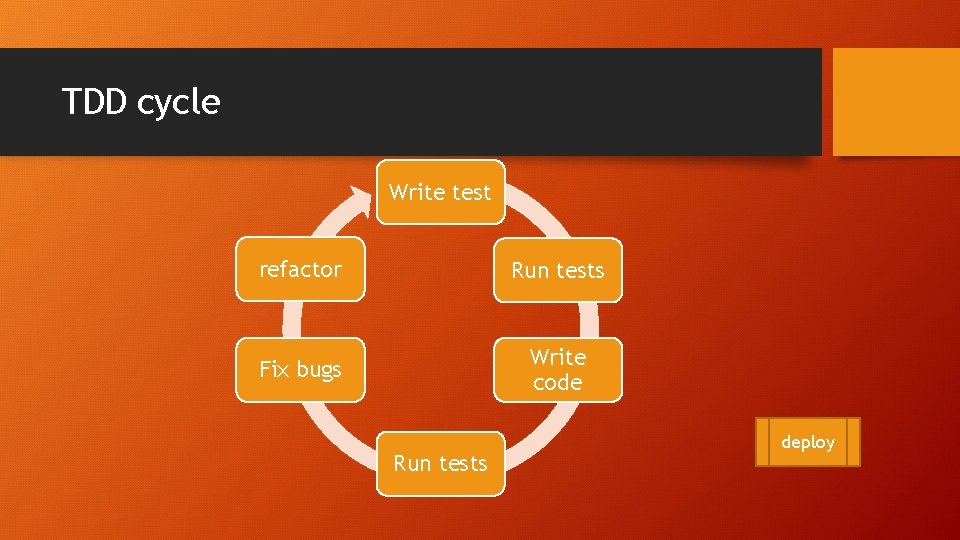 TDD cycle

Write test

Run tests

Write code

Run tests

Fix bugs

refactor

deploy